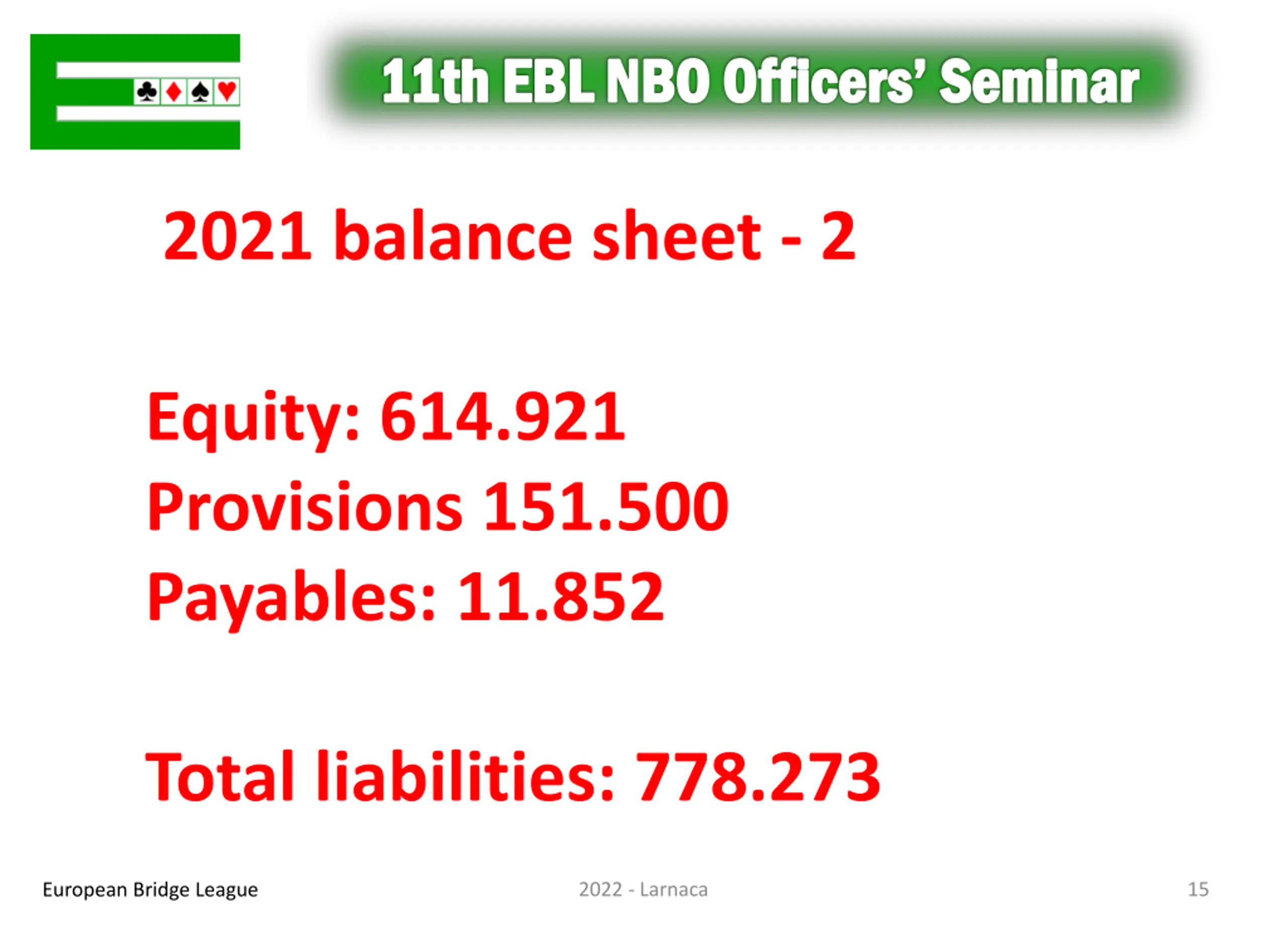 ♣♦♠♥

11th EBL NBO Officers' Seminar

2021 balance sheet - 2

Equity: 614.921
Provisions 151.500
Payables: 11.852

Total liabilities: 778.273

European Bridge League

2022 - Larnaca

15